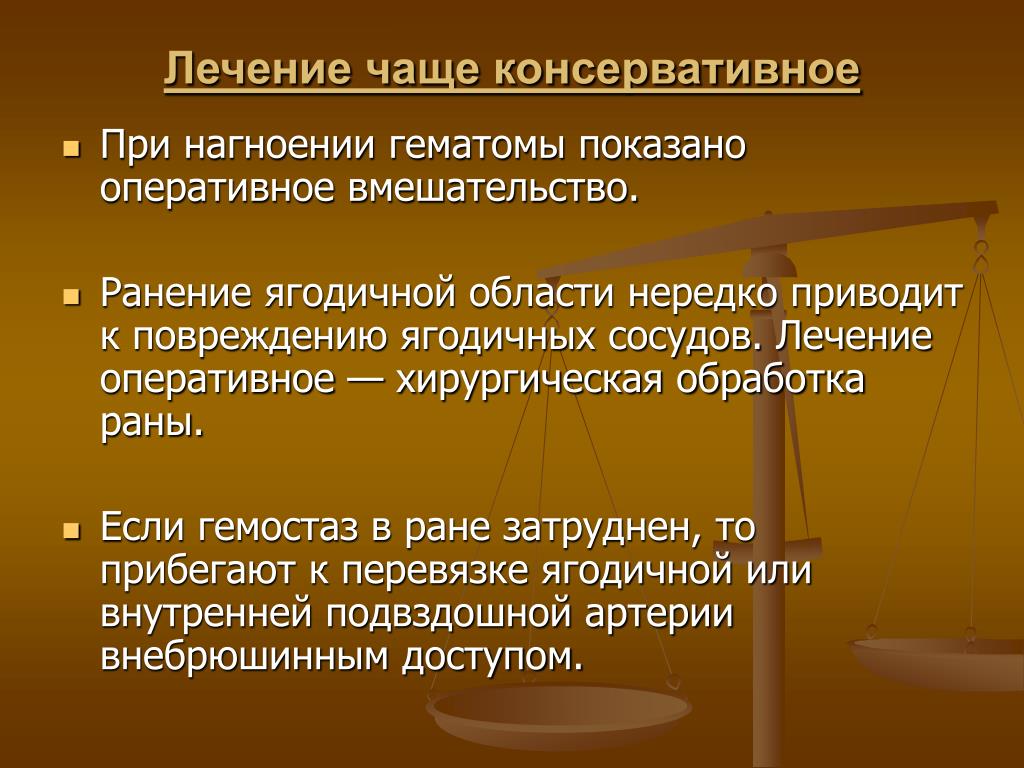 Лечение чаще консервативное

При нагноении гематомы показано оперативное вмешательство.

Ранение ягодичной области нередко приводит к повреждению ягодичных сосудов. Лечение оперативное — хирургическая обработка раны.

Если гемостаз в ране затруднен, то прибегают к перевязке ягодичной или внутренней подвздошной артерии внебрюшинным доступом.